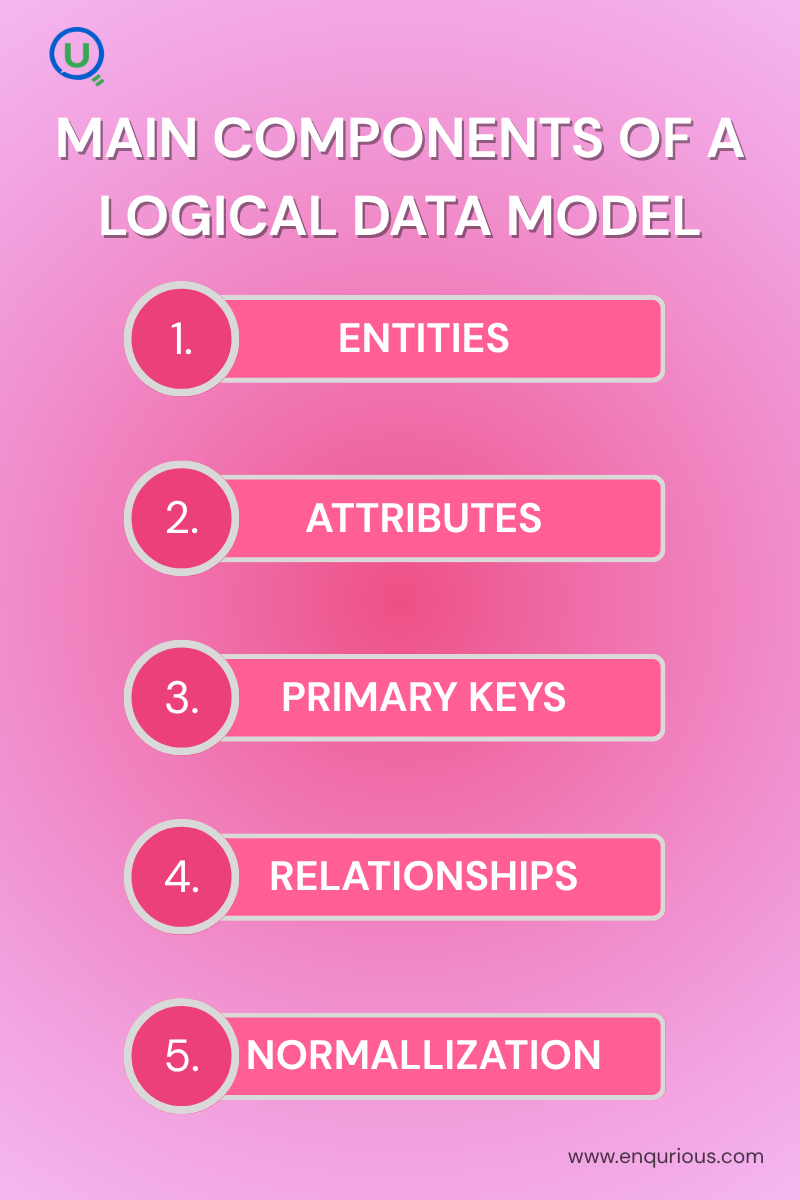 U

MAIN COMPONENTS OF A LOGICAL DATA MODEL

1. ENTITIES

2. ATTRIBUTES

3. PRIMARY KEYS

4. RELATIONSHIPS

5. NORMALLIZATION

www.enqurious.com